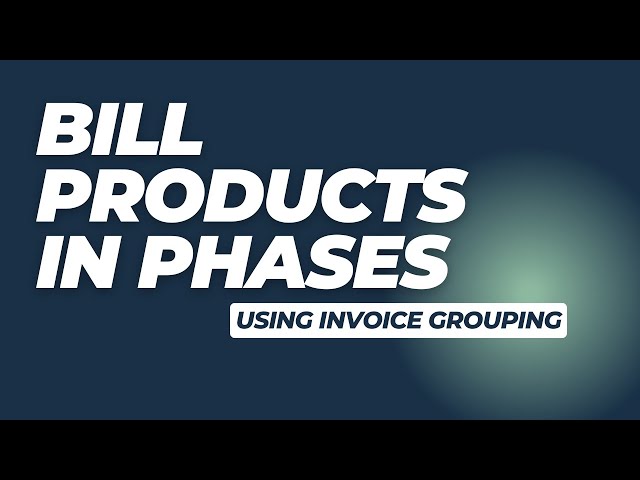 BILL PRODUCTS IN PHASES

USING INVOICE GROUPING